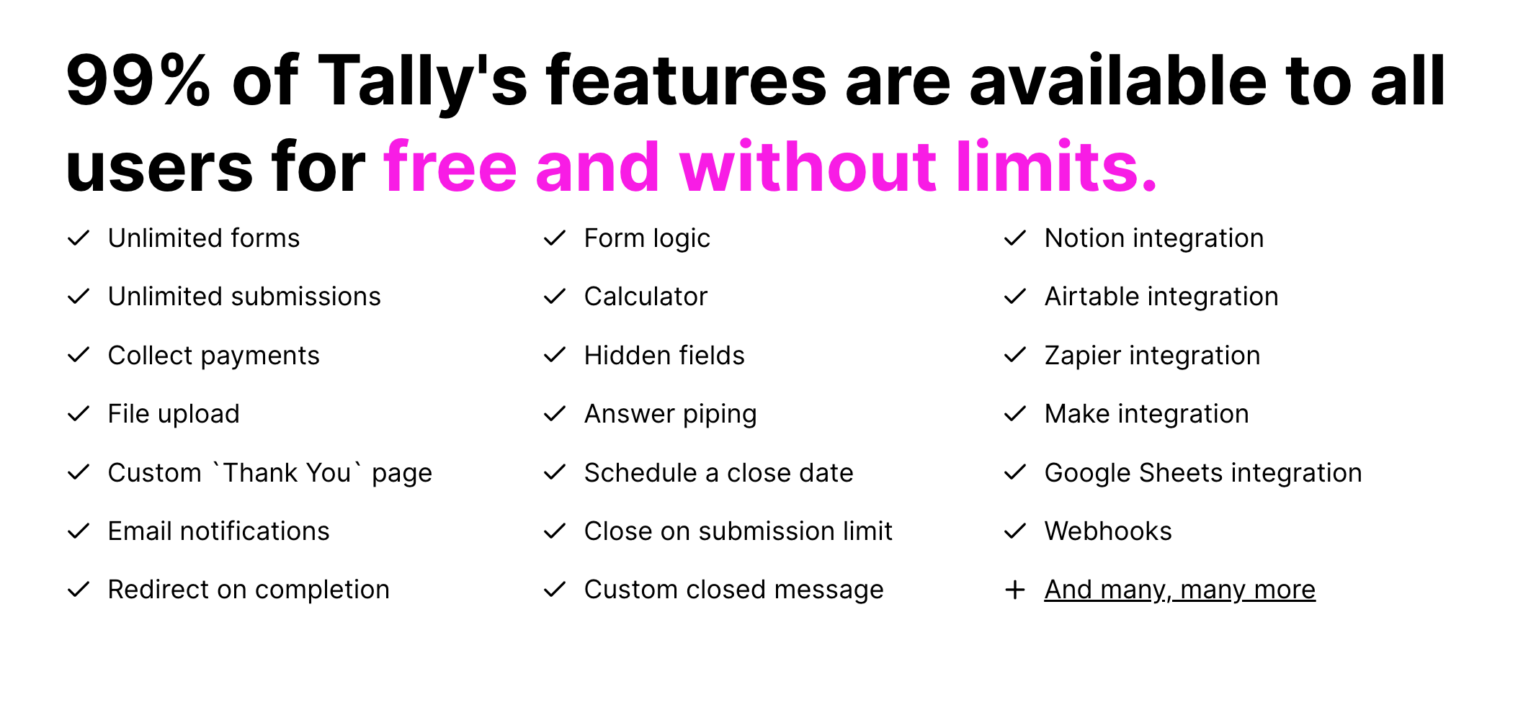 99% of Tally's features are available to all users for free and without limits.

✓ Unlimited forms
✓ Unlimited submissions
✓ Collect payments
✓ File upload
✓ Custom `Thank You` page
✓ Email notifications
✓ Redirect on completion

✓ Form logic
✓ Calculator
✓ Hidden fields
✓ Answer piping
✓ Schedule a close date
✓ Close on submission limit
✓ Custom closed message

✓ Notion integration
✓ Airtable integration
✓ Zapier integration
✓ Make integration
✓ Google Sheets integration
✓ Webhooks
+ And many, many more